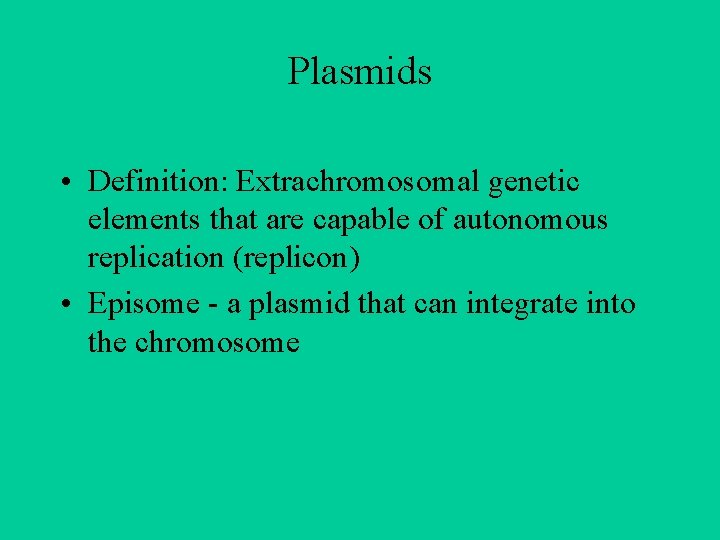 Plasmids

• Definition: Extrachromosomal genetic elements that are capable of autonomous replication (replicon)

• Episome - a plasmid that can integrate into the chromosome